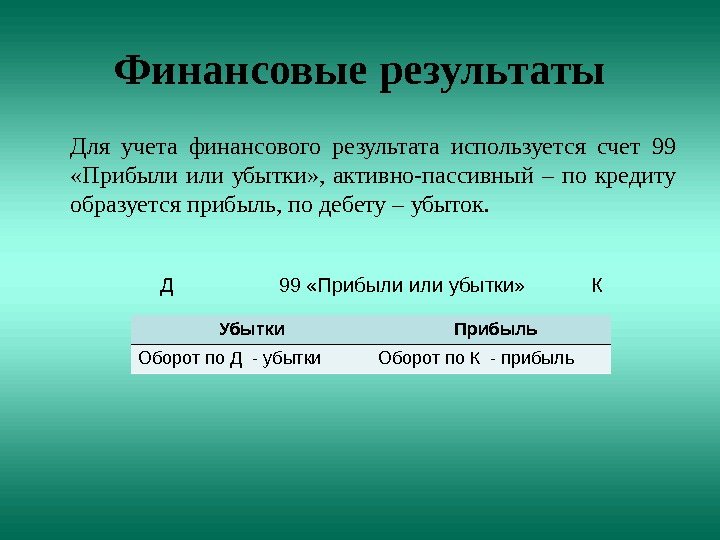 Финансовые результаты

Для учета финансового результата используется счет 99 «Прибыли или убытки», активно-пассивный – по кредиту образуется прибыль, по дебету – убыток.

Д 99 «Прибыли или убытки» К

| Убытки | Прибыль |
|---|---|
| Оборот по Д - убытки | Оборот по К - прибыль |